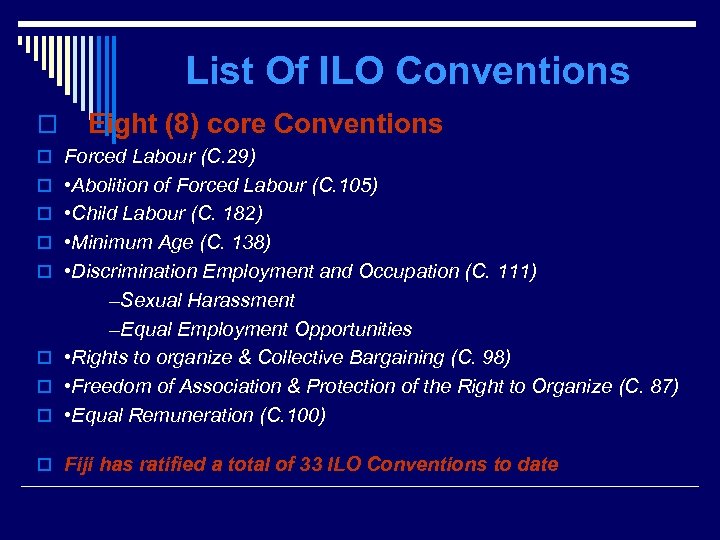 List Of ILO Conventions

Eight (8) core Conventions

Forced Labour (C.29)

•Abolition of Forced Labour (C.105)

•Child Labour (C. 182)

•Minimum Age (C. 138)

•Discrimination Employment and Occupation (C. 111)

–Sexual Harassment

–Equal Employment Opportunities

•Rights to organize & Collective Bargaining (C. 98)

•Freedom of Association & Protection of the Right to Organize (C. 87)

•Equal Remuneration (C.100)

Fiji has ratified a total of 33 ILO Conventions to date